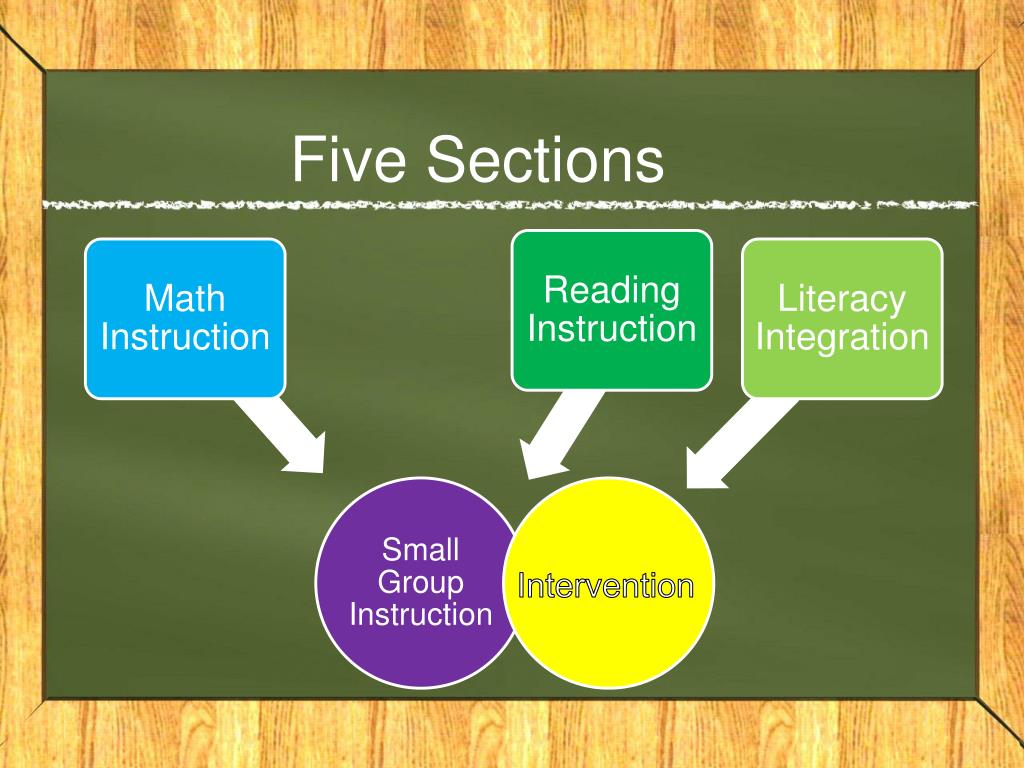 Five Sections

Math Instruction

Reading Instruction

Literacy Integration

Small Group Instruction

Intervention